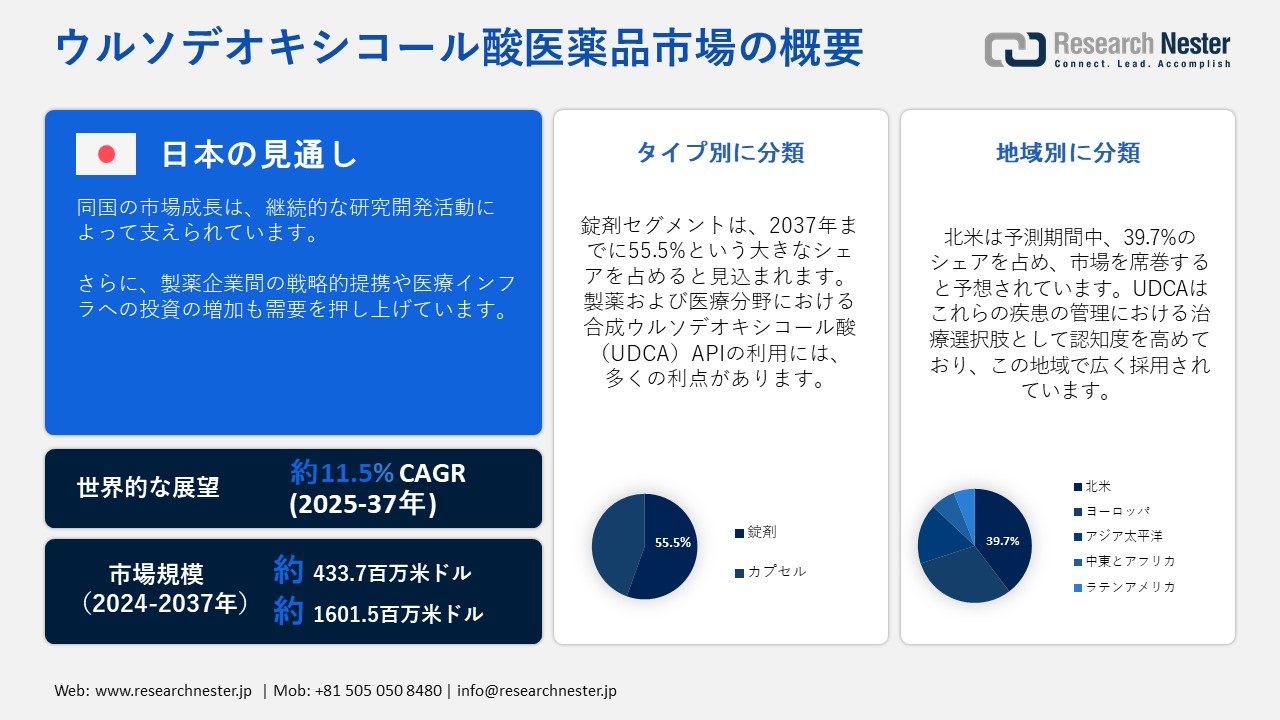 ウルソデオキシコール酸医薬品市場の概要

Research Nester
Connect. Lead. Accomplish

日本の見通し

同国の市場成長は、継続的な研究開発活動によって支えられています。

さらに、製薬企業間の戦略的提携や医療インフラへの投資の増加も需要を押し上げています。

世界的な展望
約11.5% CAGR (2025-37年)

市場規模 (2024-2037年)
約 433.7百万米ドル
約 1601.5百万米ドル

タイプ別に分類

錠剤セグメントは、2037年までに55.5%という大きなシェアを占めると見込まれます。製薬および医療分野における合成ウルソデオキシコール酸（UDCA）APIの利用には、多くの利点があります。

55.5%

錠剤
カプセル

地域別に分類

北米は予測期間中、39.7%のシェアを占め、市場を席巻すると予想されています。UDCAはこれらの疾患の管理における治療選択肢として認知度を高めており、この地域で広く採用されています。

39.7%

北米
ヨーロッパ
アジア太平洋
中東とアフリカ
ラテンアメリカ

Web: www.researchnester.jp | Mob: +81 505 050 8480 | info@researchnester.jp